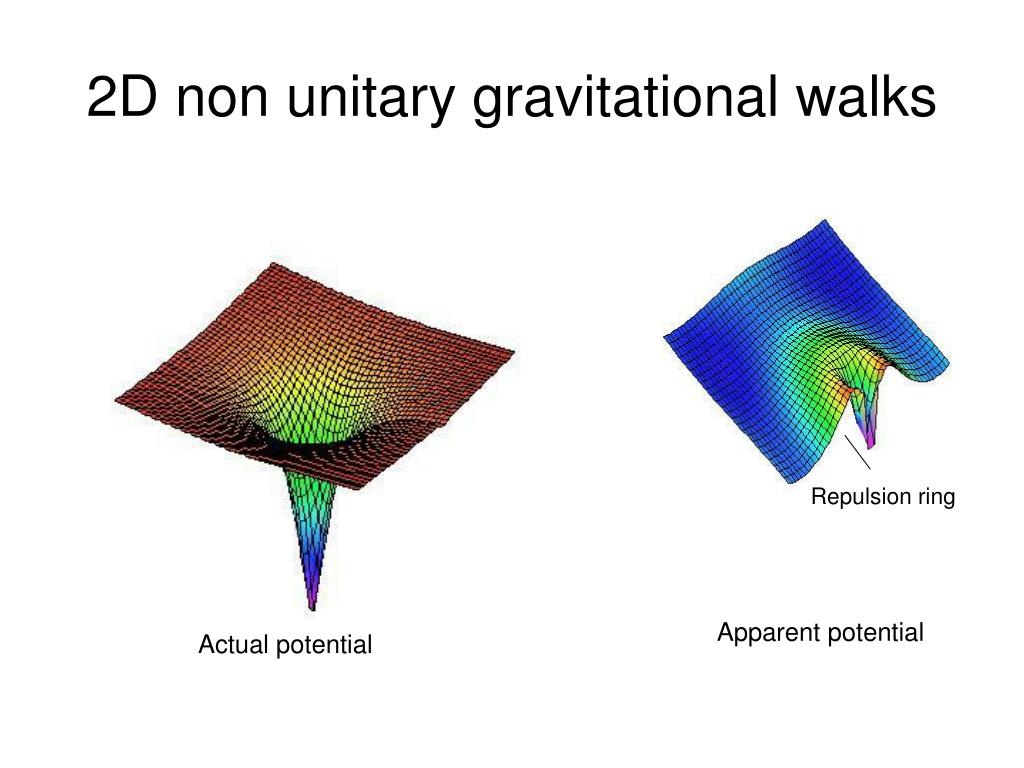 2D non unitary gravitational walks

Repulsion ring

Actual potential

Apparent potential